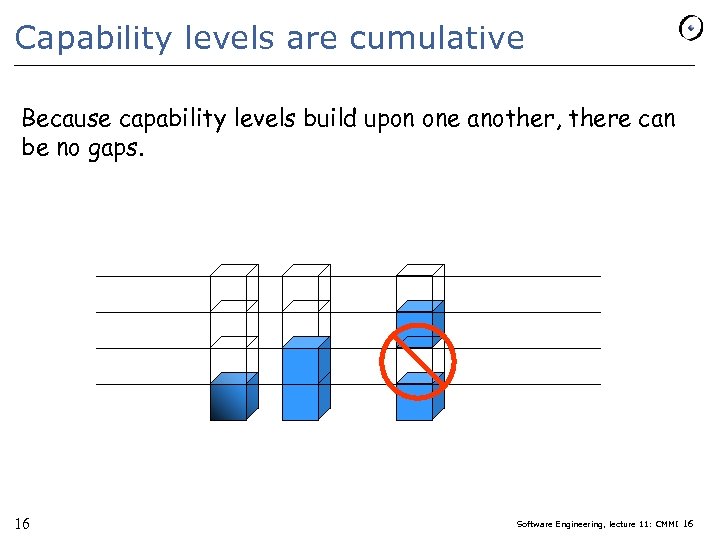 Capability levels are cumulative

Because capability levels build upon one another, there can be no gaps.

16

Software Engineering, lecture 11: CMMI 16